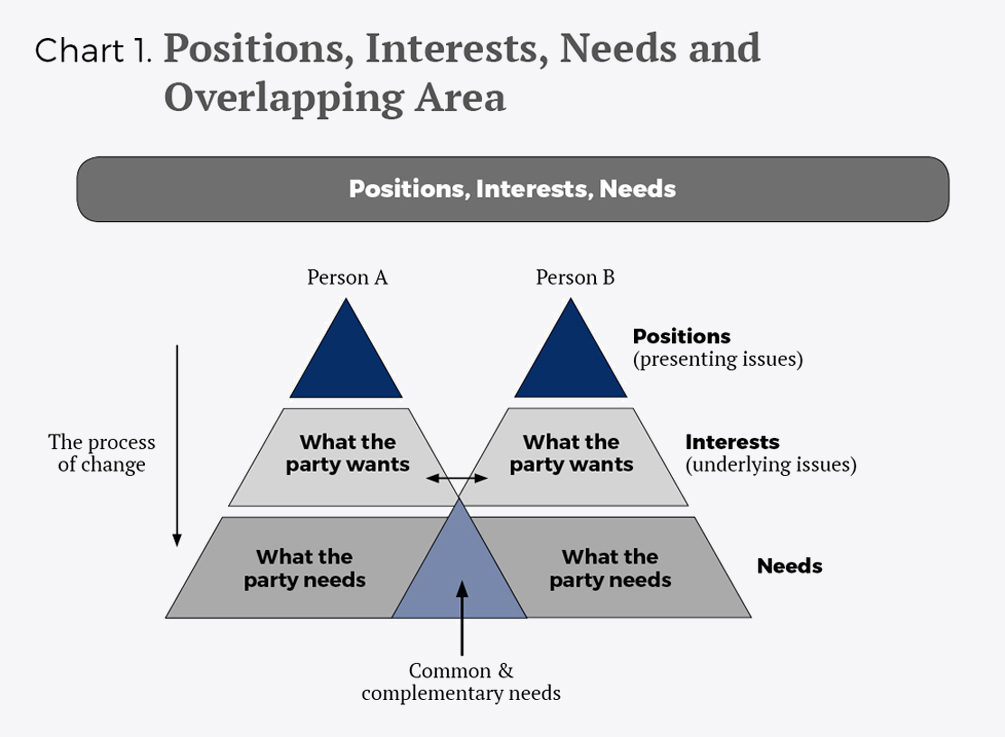 Chart 1. Positions, Interests, Needs and Overlapping Area

Positions, Interests, Needs

Person A

Person B

Positions
(presenting issues)

The process of change

What the party wants

What the party wants

Interests
(underlying issues)

What the party needs

What the party needs

Needs

Common & complementary needs